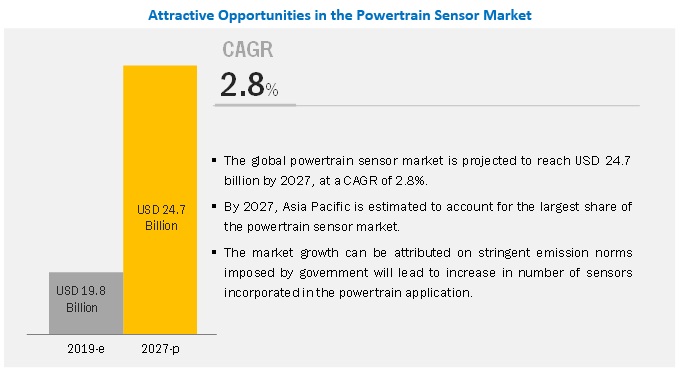 Attractive Opportunities in the Powertrain Sensor Market

CAGR

2.8%

USD 19.8 Billion

USD 24.7 Billion

2019-e

2027-p

▪ The global powertrain sensor market is projected to reach USD 24.7 billion by 2027, at a CAGR of 2.8%.

▪ By 2027, Asia Pacific is estimated to account for the largest share of the powertrain sensor market.

▪ The market growth can be attributed on stringent emission norms imposed by government will lead to increase in number of sensors incorporated in the powertrain application.